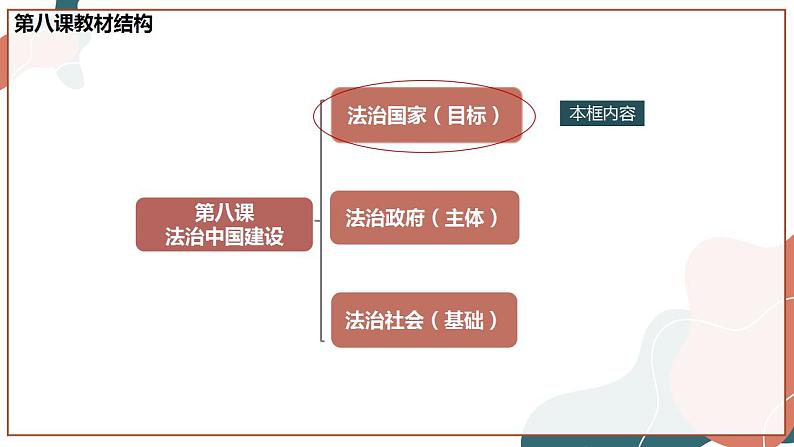 第八课教材结构

第八课
法治中国建设

法治国家（目标）

本框内容

法治政府（主体）

法治社会（基础）